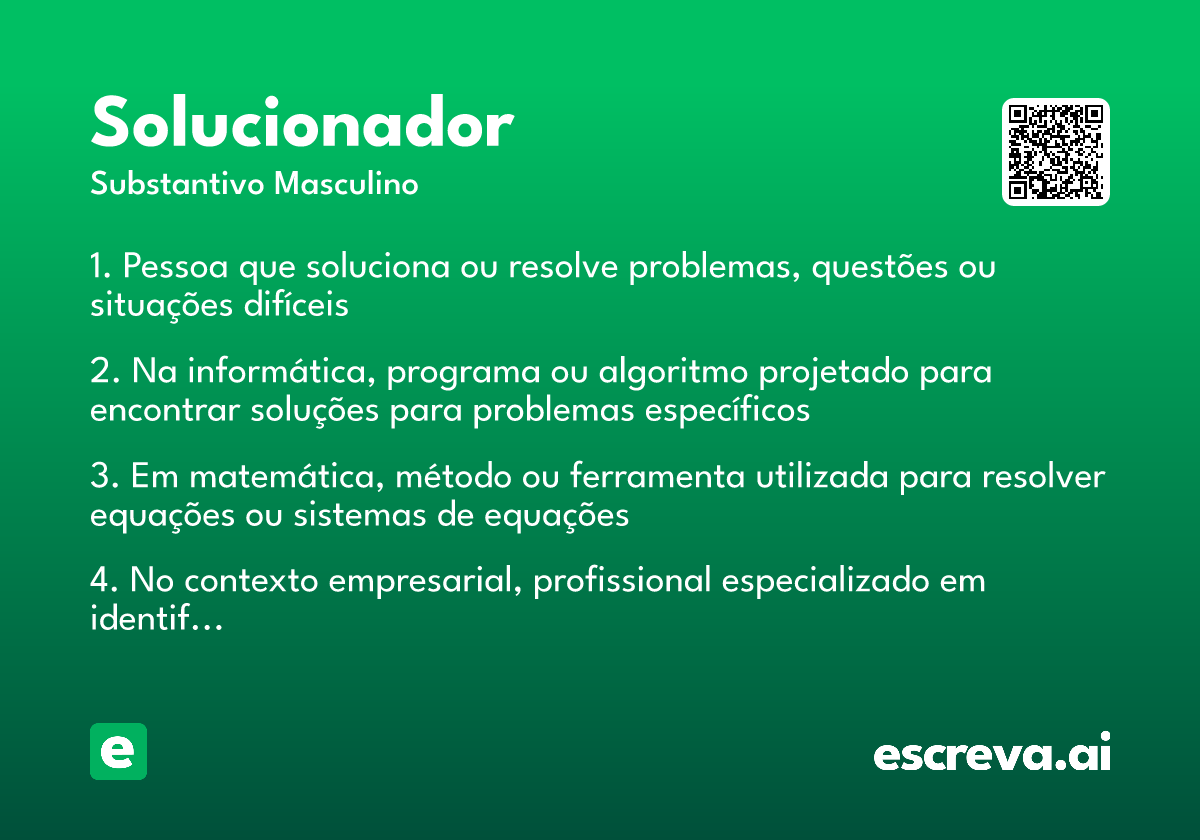 Solucionador
Substantivo Masculino

1. Pessoa que soluciona ou resolve problemas, questões ou situações difíceis

2. Na informática, programa ou algoritmo projetado para encontrar soluções para problemas específicos

3. Em matemática, método ou ferramenta utilizada para resolver equações ou sistemas de equações

4. No contexto empresarial, profissional especializado em identif...

e

escreva.ai